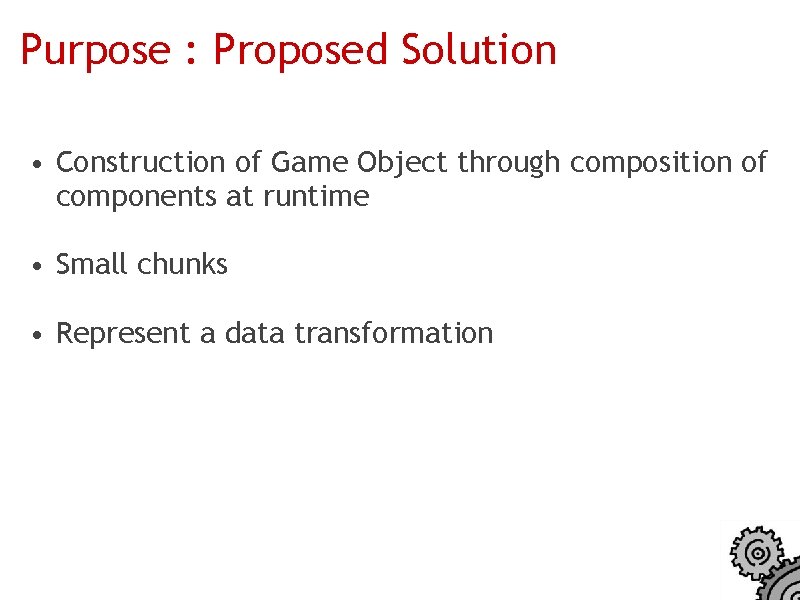 Purpose : Proposed Solution

• Construction of Game Object through composition of components at runtime

• Small chunks

• Represent a data transformation